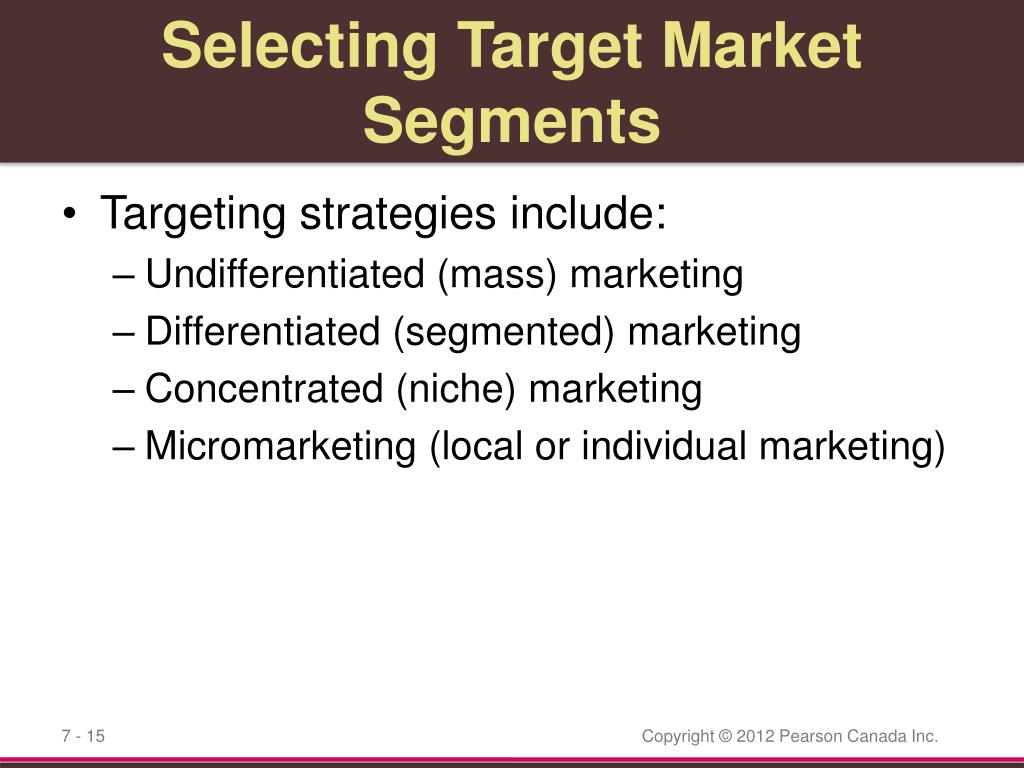 Selecting Target Market Segments

• Targeting strategies include:
– Undifferentiated (mass) marketing
– Differentiated (segmented) marketing
– Concentrated (niche) marketing
– Micromarketing (local or individual marketing)

7 - 15

Copyright © 2012 Pearson Canada Inc.